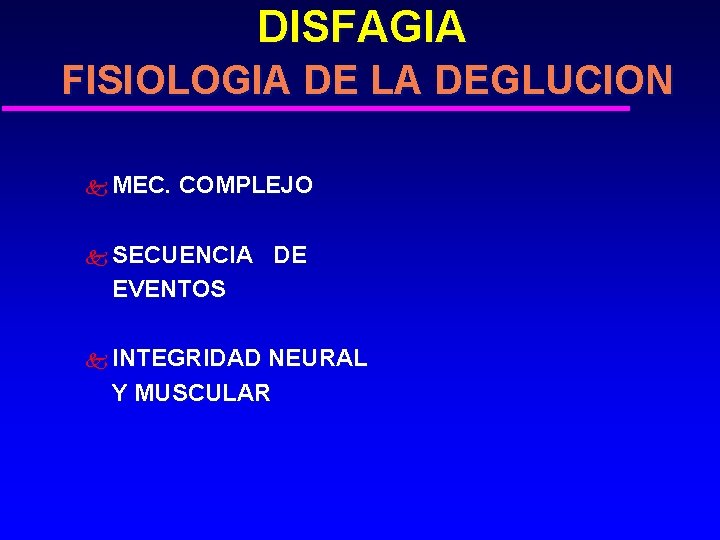 DISFAGIA

FISIOLOGIA DE LA DEGLUCION

MEC. COMPLEJO

SECUENCIA DE EVENTOS

INTEGRIDAD NEURAL Y MUSCULAR